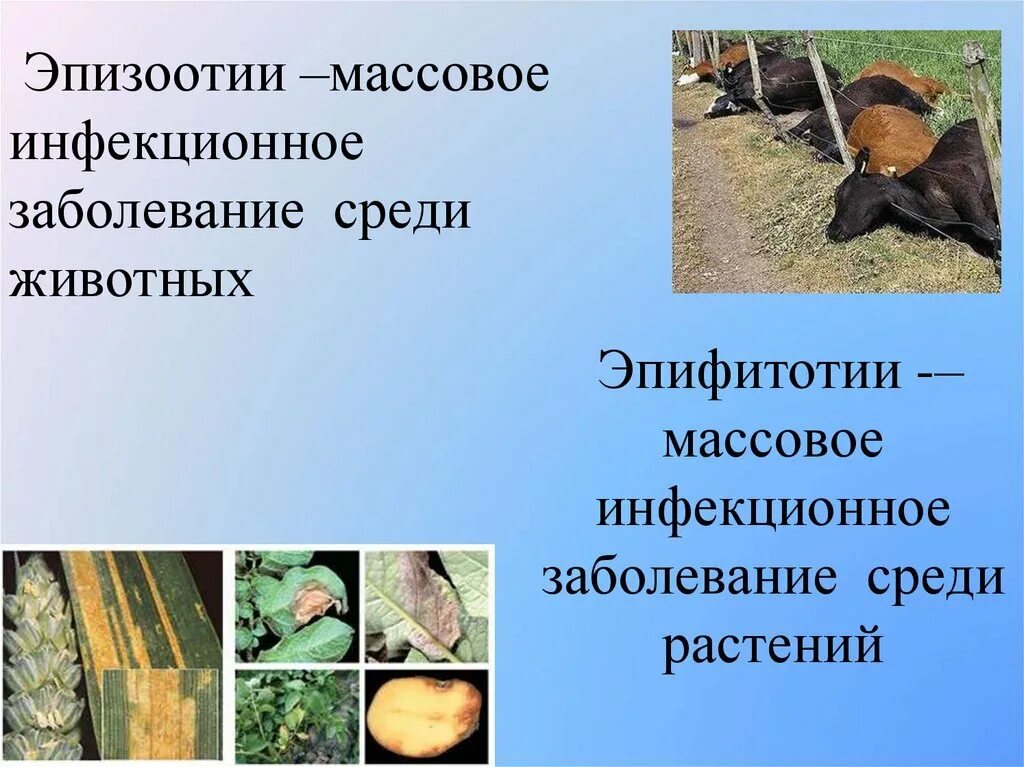 Эпизоотии –массовое инфекционное заболевание среди животных

Эпифитотии -– массовое инфекционное заболевание среди растений